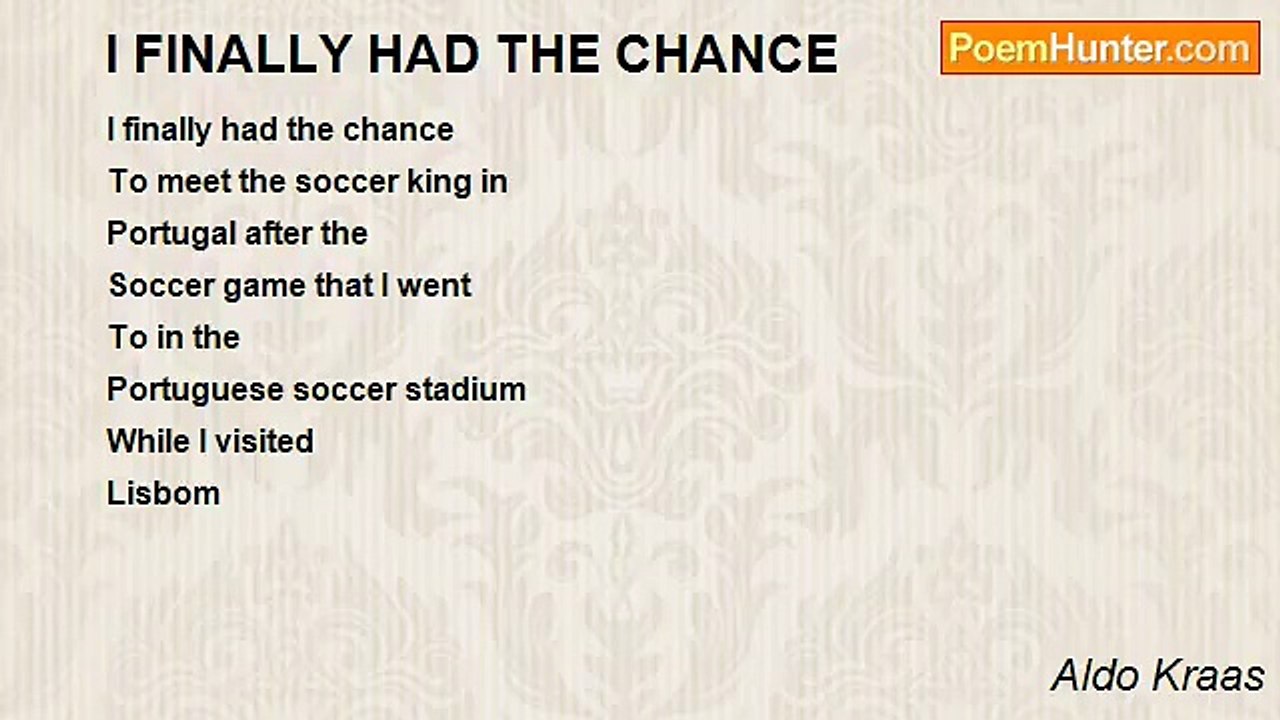 I FINALLY HAD THE CHANCE

PoemHunter.com

I finally had the chance
To meet the soccer king in
Portugal after the
Soccer game that I went
To in the
Portuguese soccer stadium
While I visited
Lisbom

Aldo Kraas